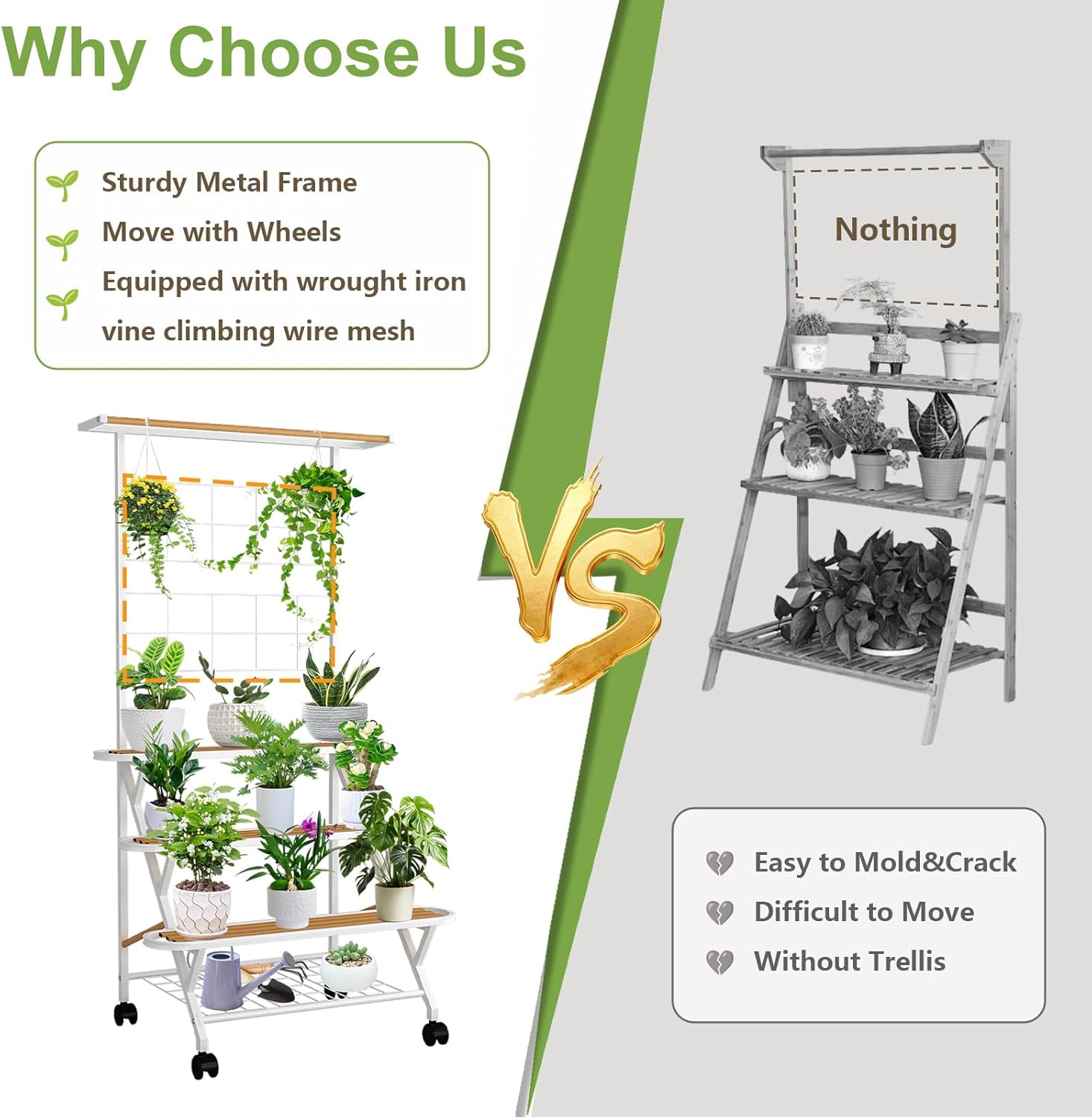 Why Choose Us

Sturdy Metal Frame
Move with Wheels
Equipped with wrought iron vine climbing wire mesh

VS

Nothing

Easy to Mold&Crack
Difficult to Move
Without Trellis